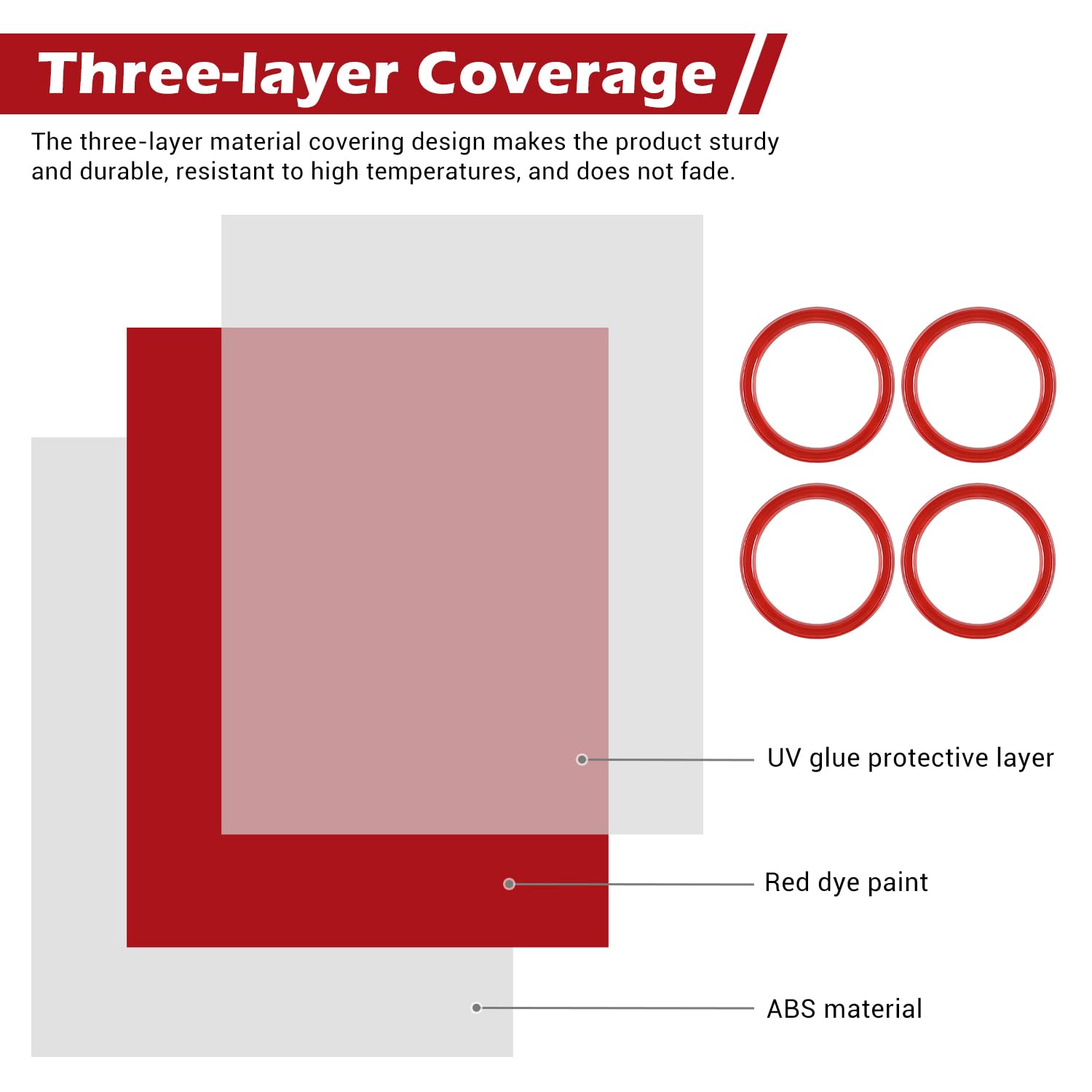 Three-layer Coverage

The three-layer material covering design makes the product sturdy and durable, resistant to high temperatures, and does not fade.

UV glue protective layer

Red dye paint

ABS material